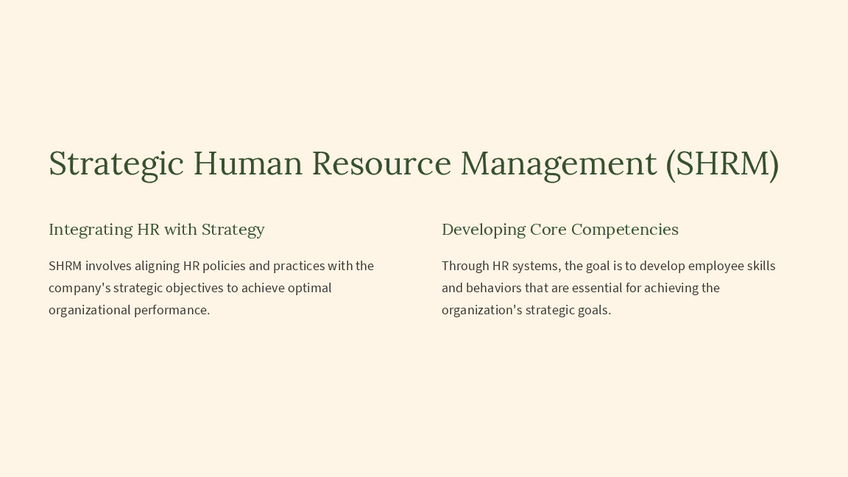 Strategic Human Resource Management (SHRM)

Integrating HR with Strategy

SHRM involves aligning HR policies and practices with the company's strategic objectives to achieve optimal organizational performance.

Developing Core Competencies

Through HR systems, the goal is to develop employee skills and behaviors that are essential for achieving the organization's strategic goals.